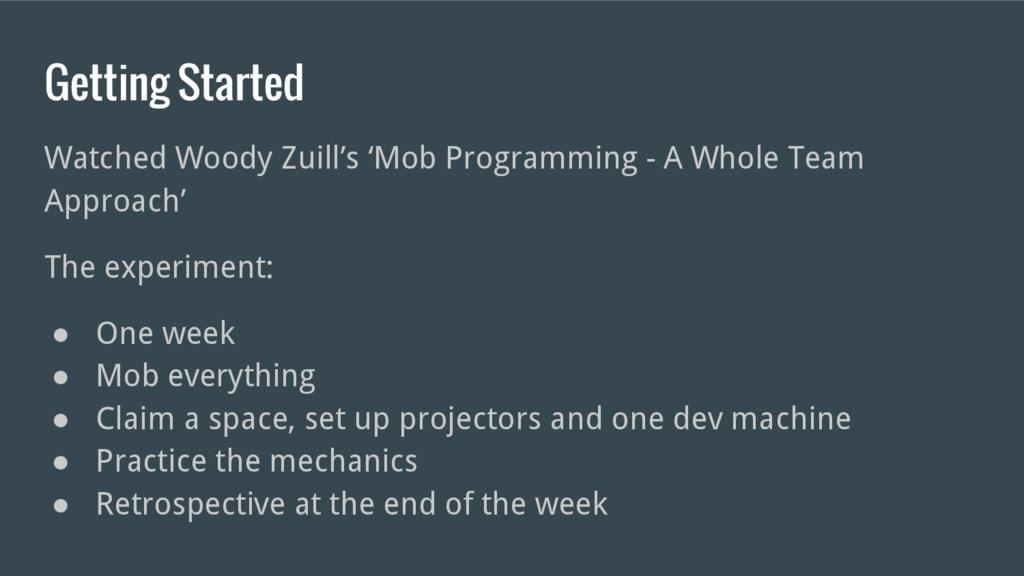 Getting Started

Watched Woody Zuill's 'Mob Programming - A Whole Team Approach'

The experiment:

● One week
● Mob everything
● Claim a space, set up projectors and one dev machine
● Practice the mechanics
● Retrospective at the end of the week